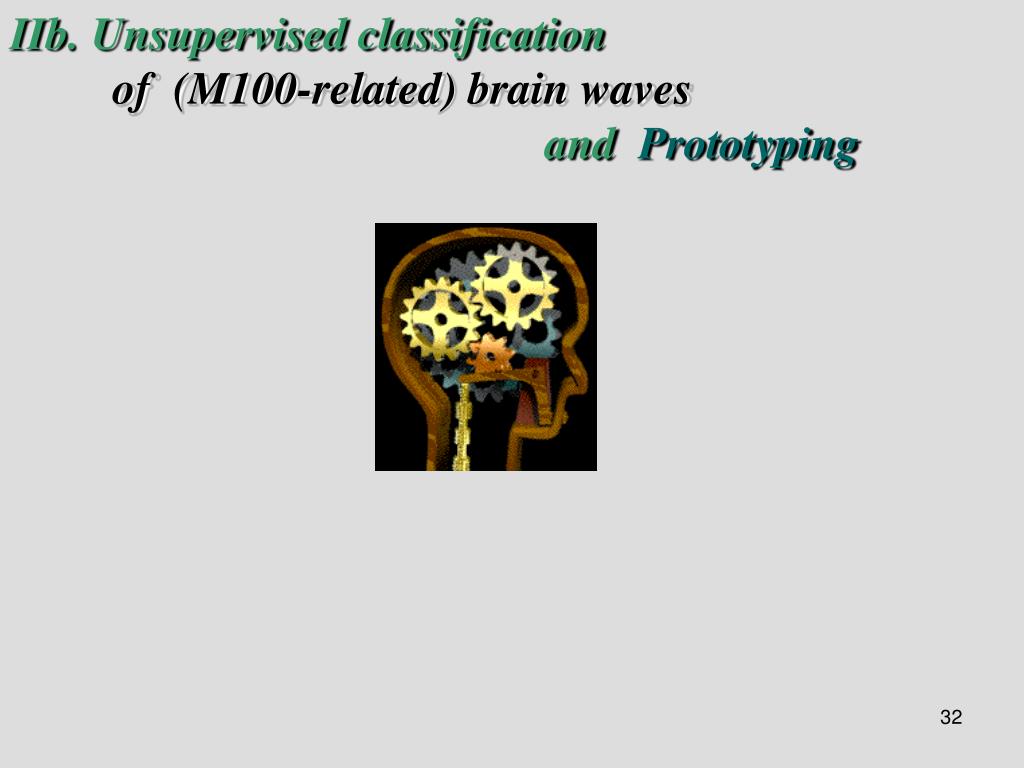 IIb. Unsupervised classification
of (M100-related) brain waves
and Prototyping

32